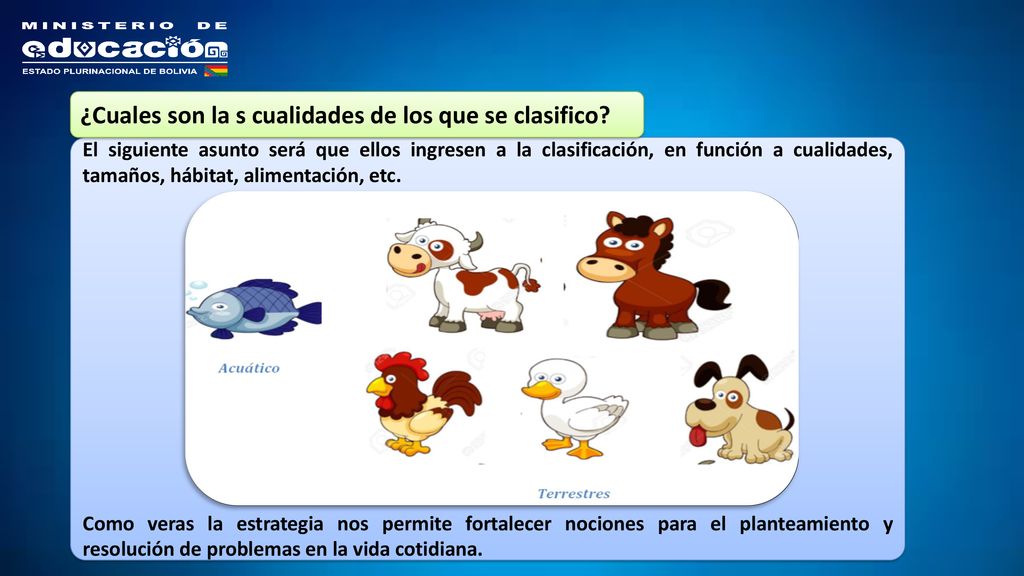 MINISTERIO DE
educación
ESTADO PLURINACIONAL DE BOLIVIA

¿Cuales son la s cualidades de los que se clasifico?

El siguiente asunto será que ellos ingresen a la clasificación, en función a cualidades, tamaños, hábitat, alimentación, etc.

Acuático

Terrestres

Como veras la estrategia nos permite fortalecer nociones para el planteamiento y resolución de problemas en la vida cotidiana.